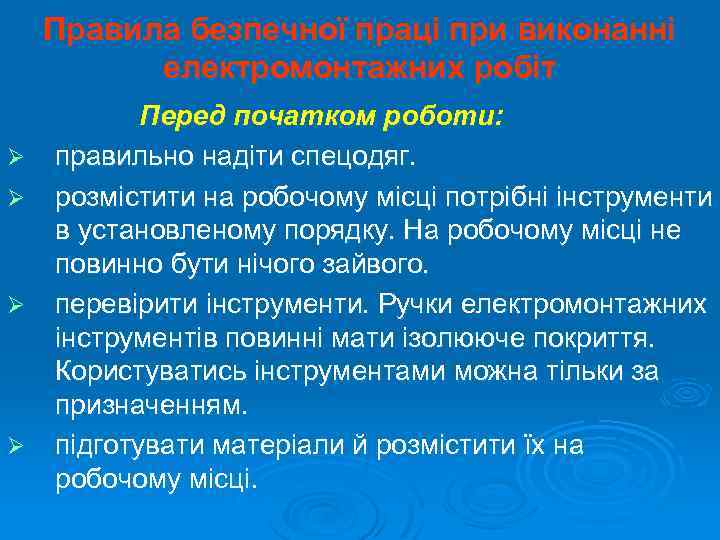 Правила безпечної праці при виконанні електромонтажних робіт

Перед початком роботи:

➢ правильно надіти спецодяг.

➢ розмістити на робочому місці потрібні інструменти в установленому порядку. На робочому місці не повинно бути нічого зайвого.

➢ перевірити інструменти. Ручки електромонтажних інструментів повинні мати ізолююче покриття. Користуватись інструментами можна тільки за призначенням.

➢ підготувати матеріали й розмістити їх на робочому місці.